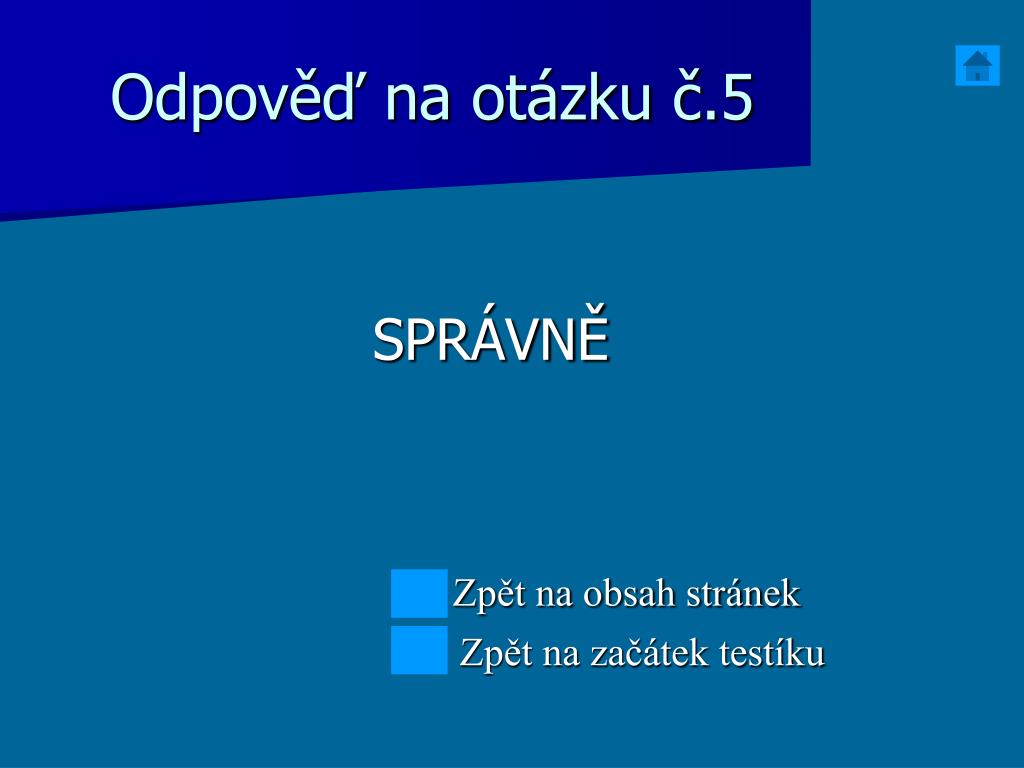 Odpověď na otázku č.5

SPRÁVNĚ

Zpět na obsah stránek

Zpět na začátek testíku